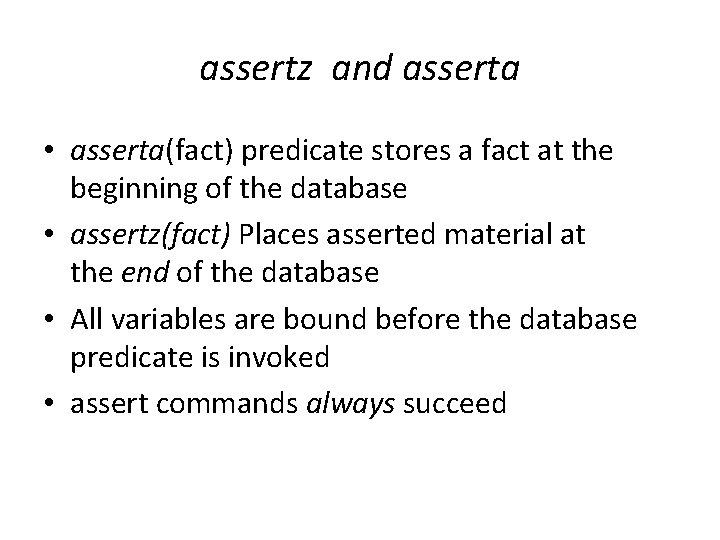 assertz and asserta

• asserta(fact) predicate stores a fact at the beginning of the database

• assertz(fact) Places asserted material at the end of the database

• All variables are bound before the database predicate is invoked

• assert commands always succeed